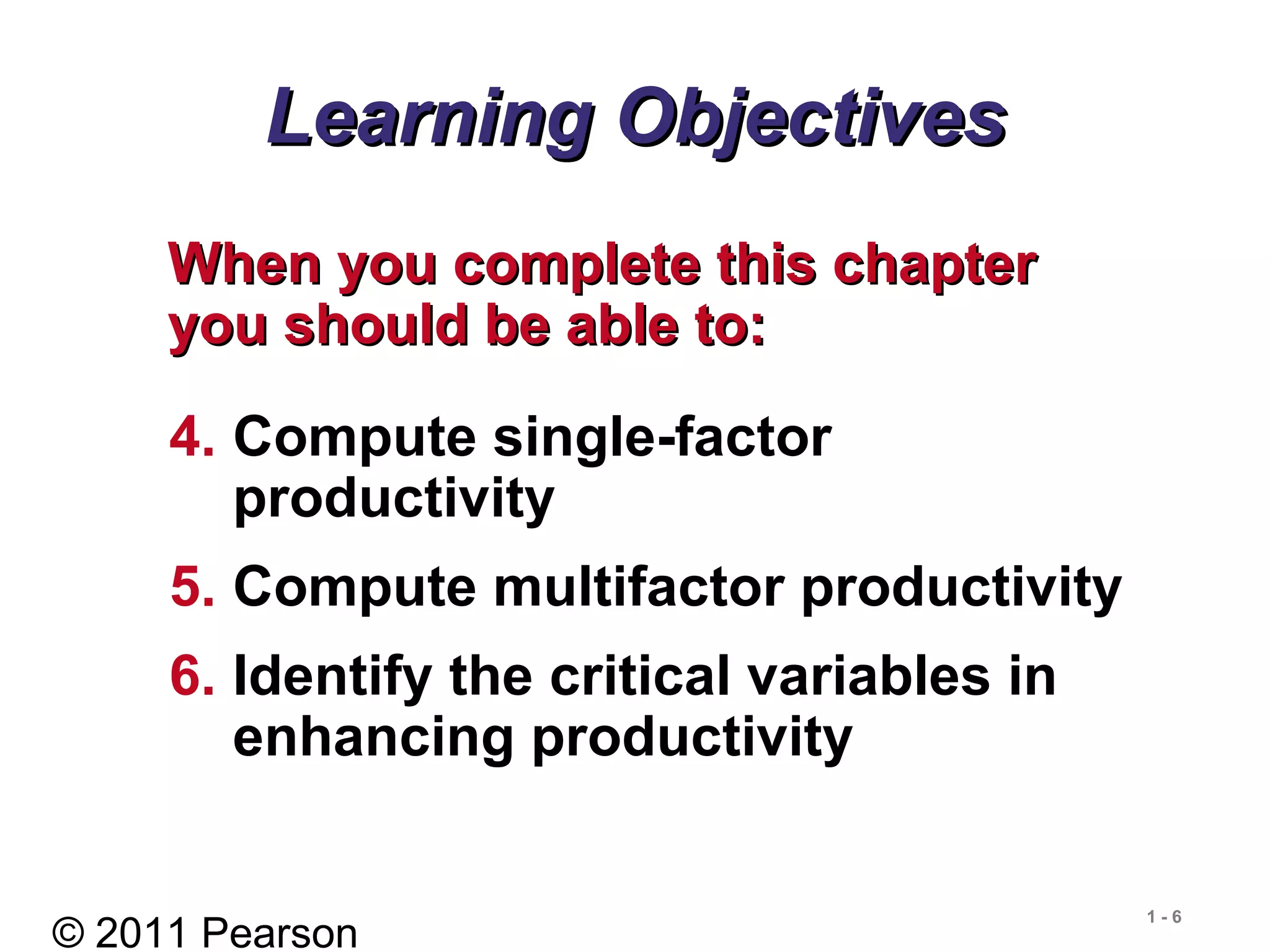 Learning Objectives

When you complete this chapter you should be able to:

4. Compute single-factor productivity

5. Compute multifactor productivity

6. Identify the critical variables in enhancing productivity

© 2011 Pearson

1 - 6